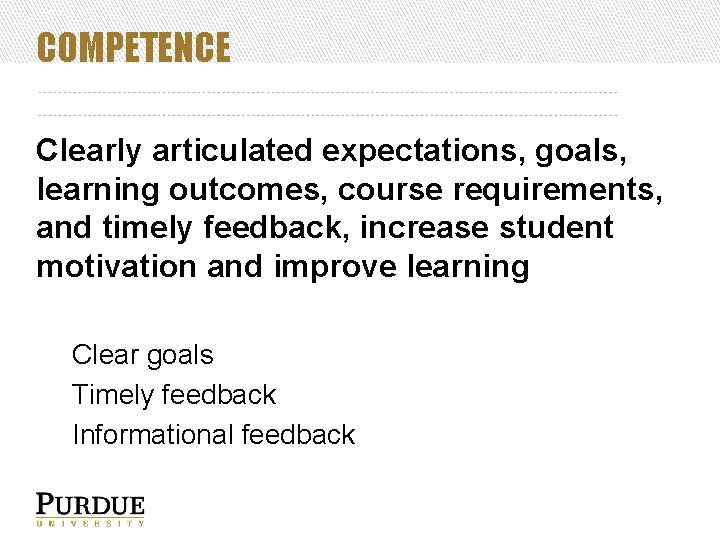 COMPETENCE

Clearly articulated expectations, goals, learning outcomes, course requirements, and timely feedback, increase student motivation and improve learning

Clear goals
Timely feedback
Informational feedback

PURDUE
UNIVERSITY